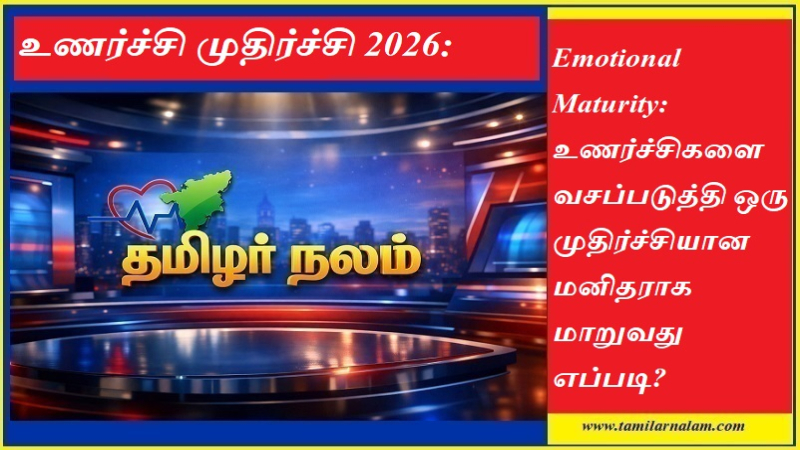 உணர்ச்சி முதிர்ச்சி 2026:

தமிழர் நலம்

Emotional Maturity: உணர்ச்சிகளை வசப்படுத்தி ஒரு முதிர்ச்சியான மனிதராக மாறுவது எப்படி?

www.tamilarnalam.com